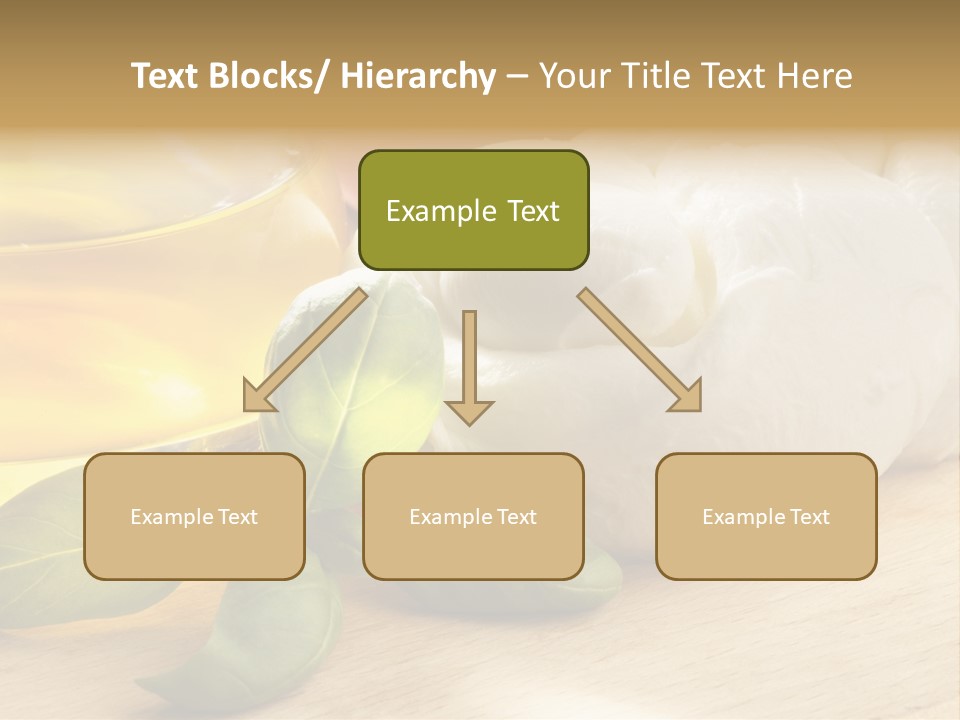 Text Blocks/ Hierarchy – Your Title Text Here

Example Text

Example Text

Example Text

Example Text